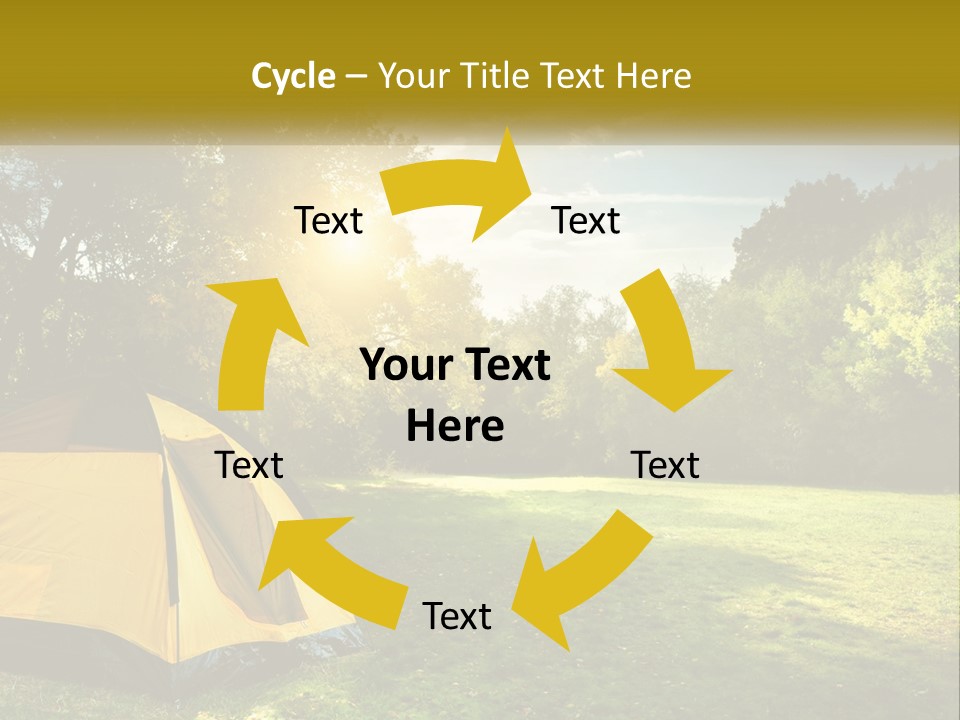 Cycle – Your Title Text Here

Text

Text

Your Text Here

Text

Text

Text